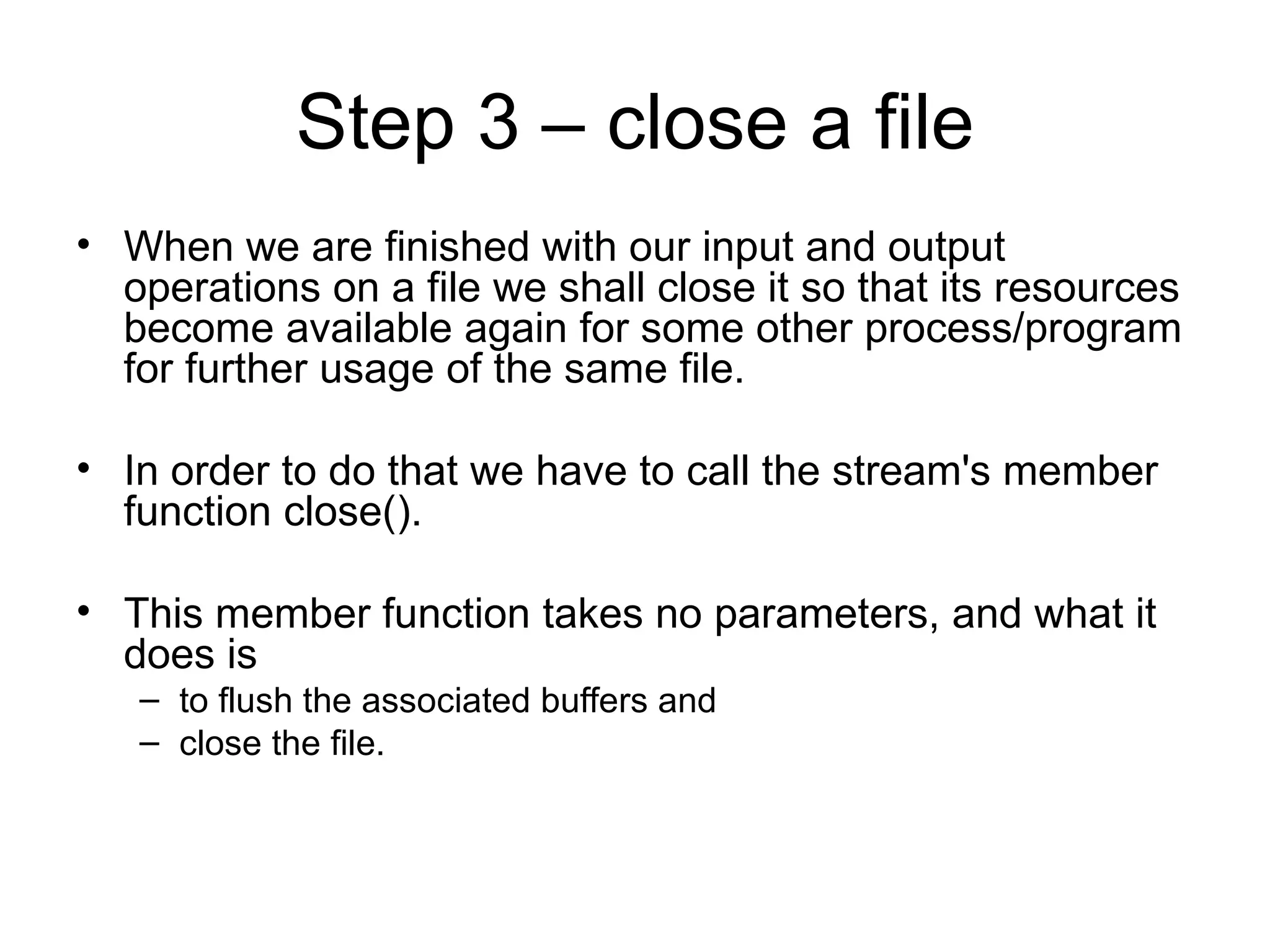 Step 3 – close a file

• When we are finished with our input and output operations on a file we shall close it so that its resources become available again for some other process/program for further usage of the same file.

• In order to do that we have to call the stream's member function close().

• This member function takes no parameters, and what it does is
  – to flush the associated buffers and
  – close the file.